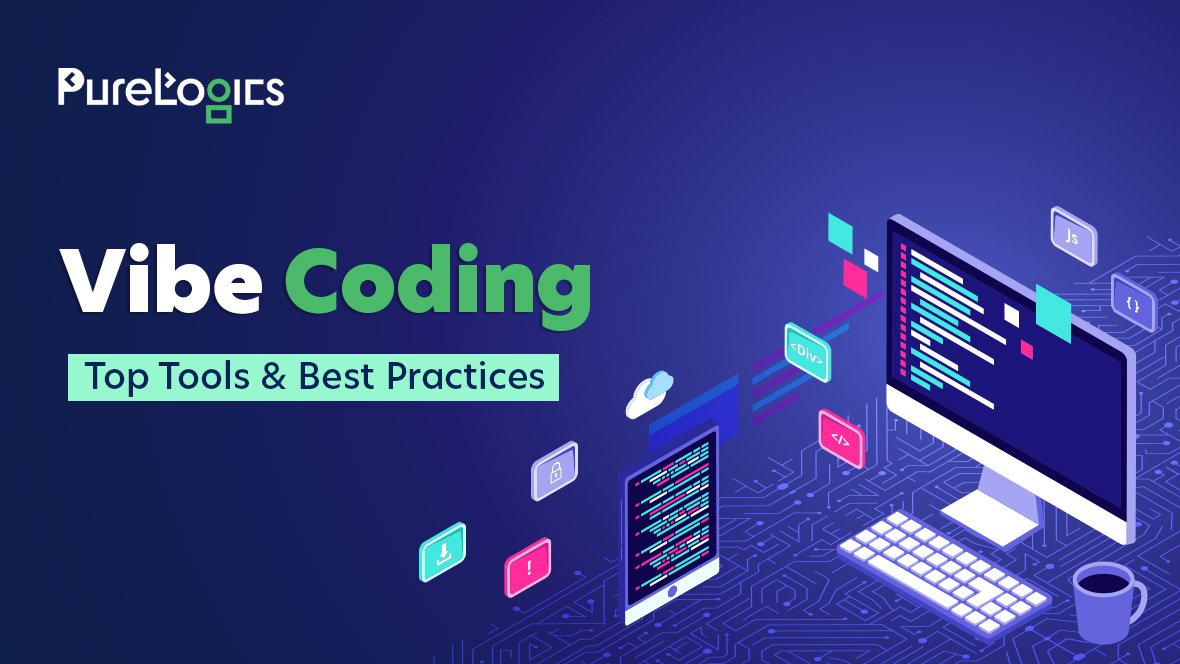 PureLogics

Vibe Coding

Top Tools & Best Practices

Js

{}

<Div>

</>

!